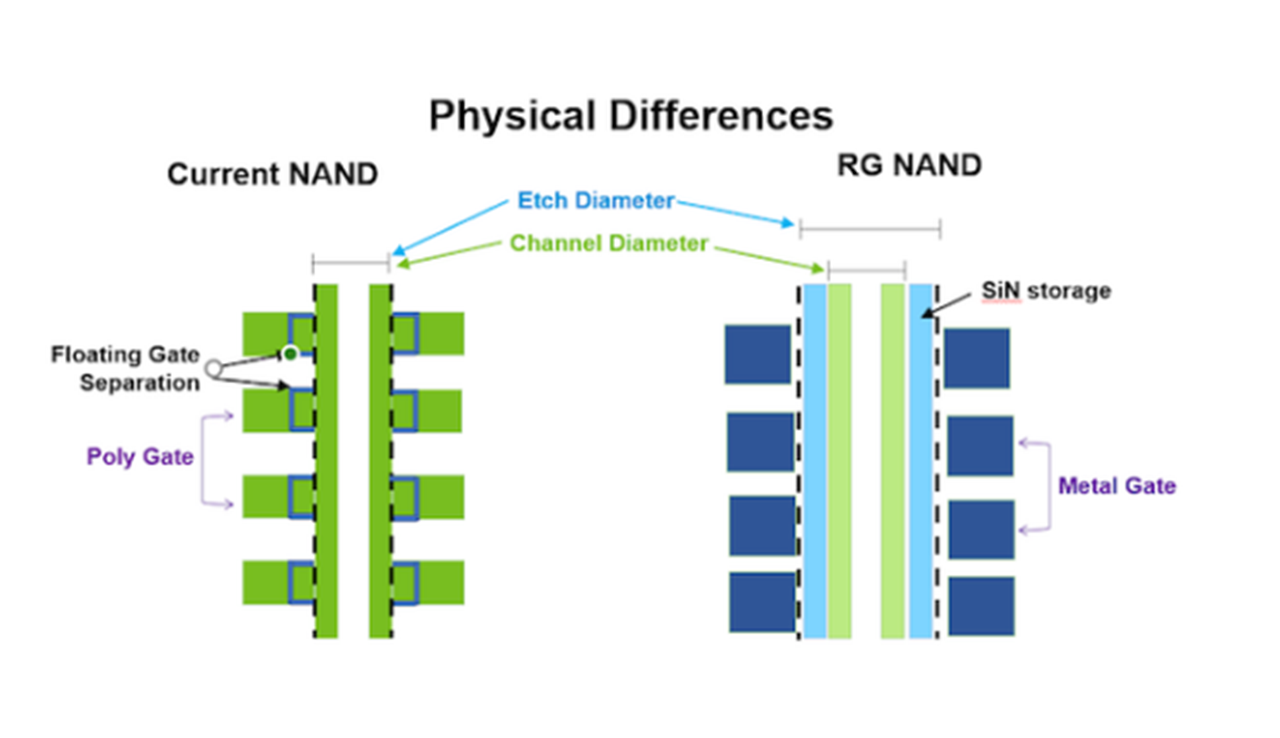 Physical Differences

Current NAND

RG NAND

Etch Diameter

Channel Diameter

SiN storage

Floating Gate Separation

Poly Gate

Metal Gate